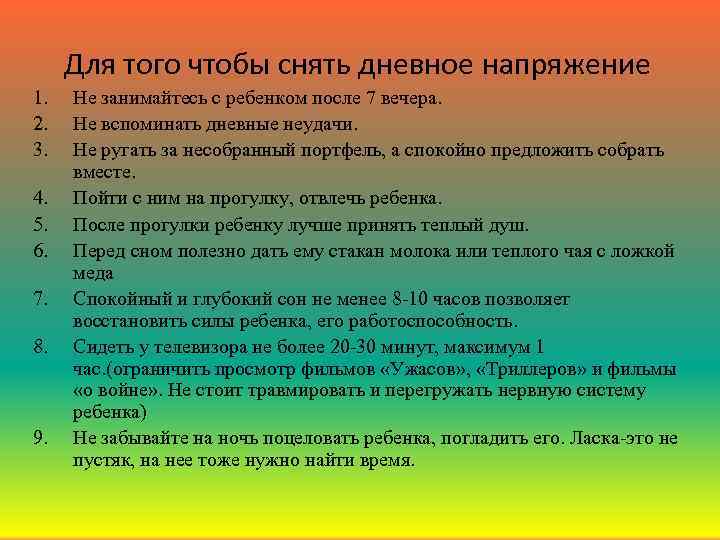 Для того чтобы снять дневное напряжение

1. Не занимайтесь с ребенком после 7 вечера.
2. Не вспоминать дневные неудачи.
3. Не ругать за несобранный портфель, а спокойно предложить собрать вместе.
4. Пойти с ним на прогулку, отвлечь ребенка.
5. После прогулки ребенку лучше принять теплый душ.
6. Перед сном полезно дать ему стакан молока или теплого чая с ложкой меда
7. Спокойный и глубокий сон не менее 8-10 часов позволяет восстановить силы ребенка, его работоспособность.
8. Сидеть у телевизора не более 20-30 минут, максимум 1 час.(ограничить просмотр фильмов «Ужасов», «Триллеров» и фильмы «о войне». Не стоит травмировать и перегружать нервную систему ребенка)
9. Не забывайте на ночь поцеловать ребенка, погладить его. Ласка-это не пустяк, на нее тоже нужно найти время.